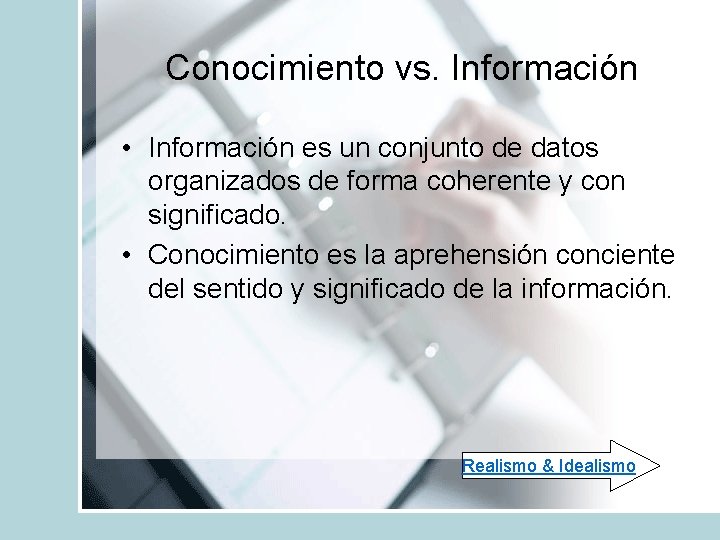 Conocimiento vs. Información

• Información es un conjunto de datos organizados de forma coherente y con significado.

• Conocimiento es la aprehensión conciente del sentido y significado de la información.

Realismo & Idealismo